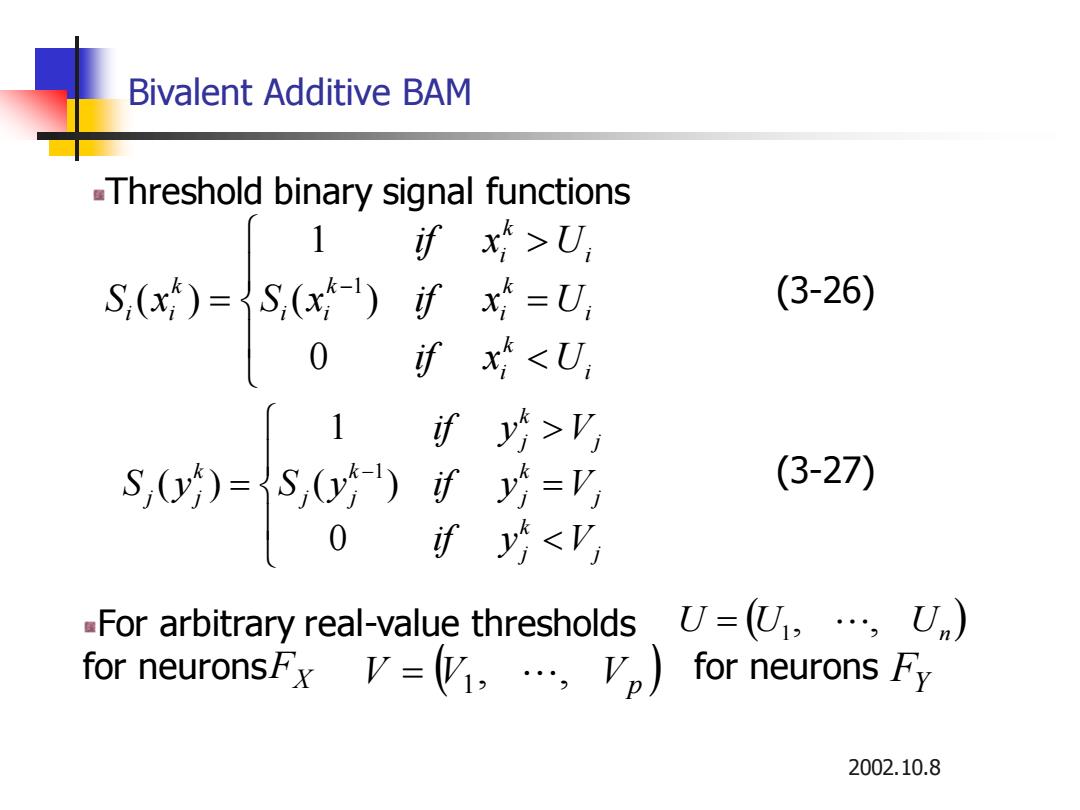 Bivalent Additive BAM

Threshold binary signal functions

$S_i(x_i^k) = \begin{cases} 1 & if \quad x_i^k > U_i \\ S_i(x_i^{k-1}) & if \quad x_i^k = U_i \\ 0 & if \quad x_i^k < U_i \end{cases}$ (3-26)

$S_j(y_j^k) = \begin{cases} 1 & if \quad y_j^k > V_j \\ S_j(y_j^{k-1}) & if \quad y_j^k = V_j \\ 0 & if \quad y_j^k < V_j \end{cases}$ (3-27)

For arbitrary real-value thresholds $U = (U_1, \cdots, U_n)$ for neurons $F_X$ $V = (V_1, \cdots, V_p)$ for neurons $F_Y$

2002.10.8